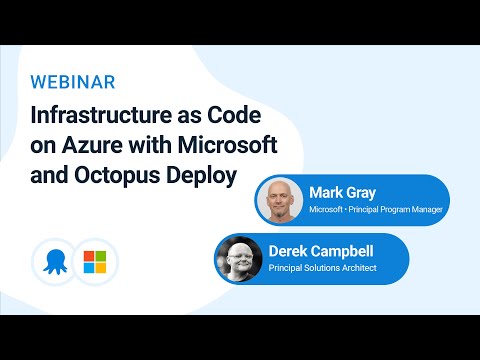 WEBINAR

Infrastructure as Code on Azure with Microsoft and Octopus Deploy

Mark Gray
Microsoft • Principal Program Manager

Derek Campbell
Principal Solutions Architect